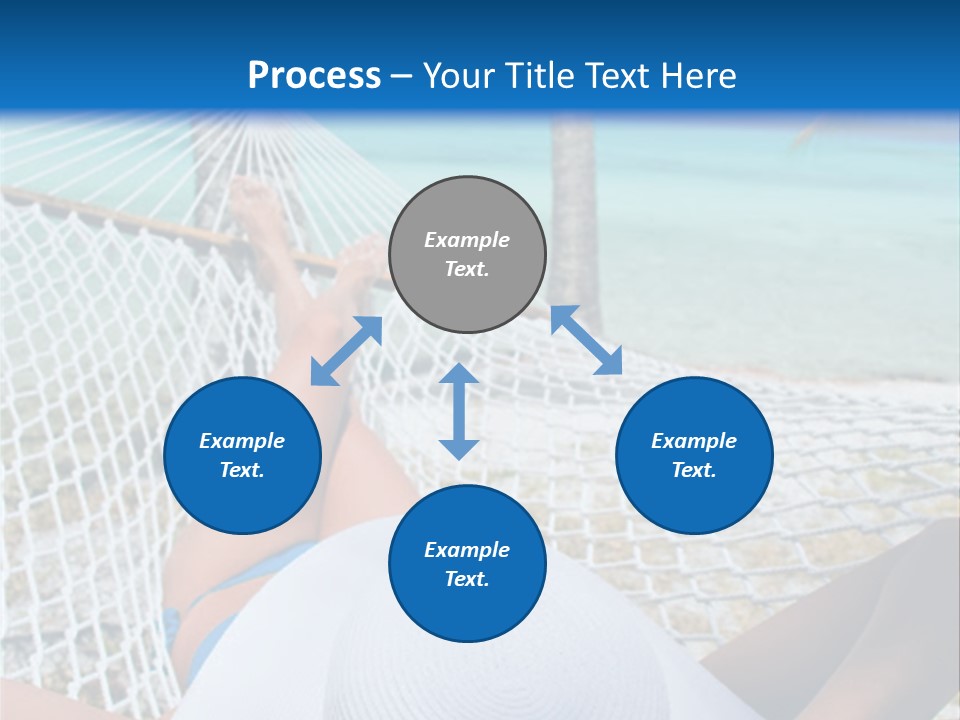 Process – Your Title Text Here

Example Text.

Example Text.

Example Text.

Example Text.